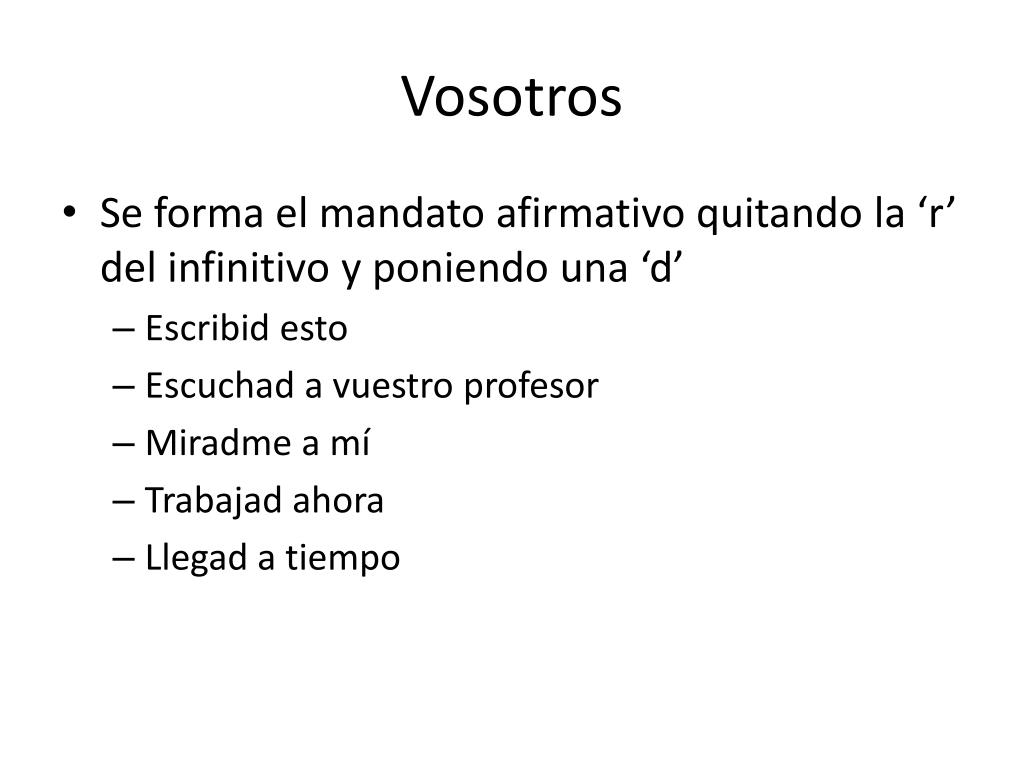 Vosotros

• Se forma el mandato afirmativo quitando la ‘r’ del infinitivo y poniendo una ‘d’

– Escribid esto
– Escuchad a vuestro profesor
– Miradme a mí
– Trabajad ahora
– Llegad a tiempo